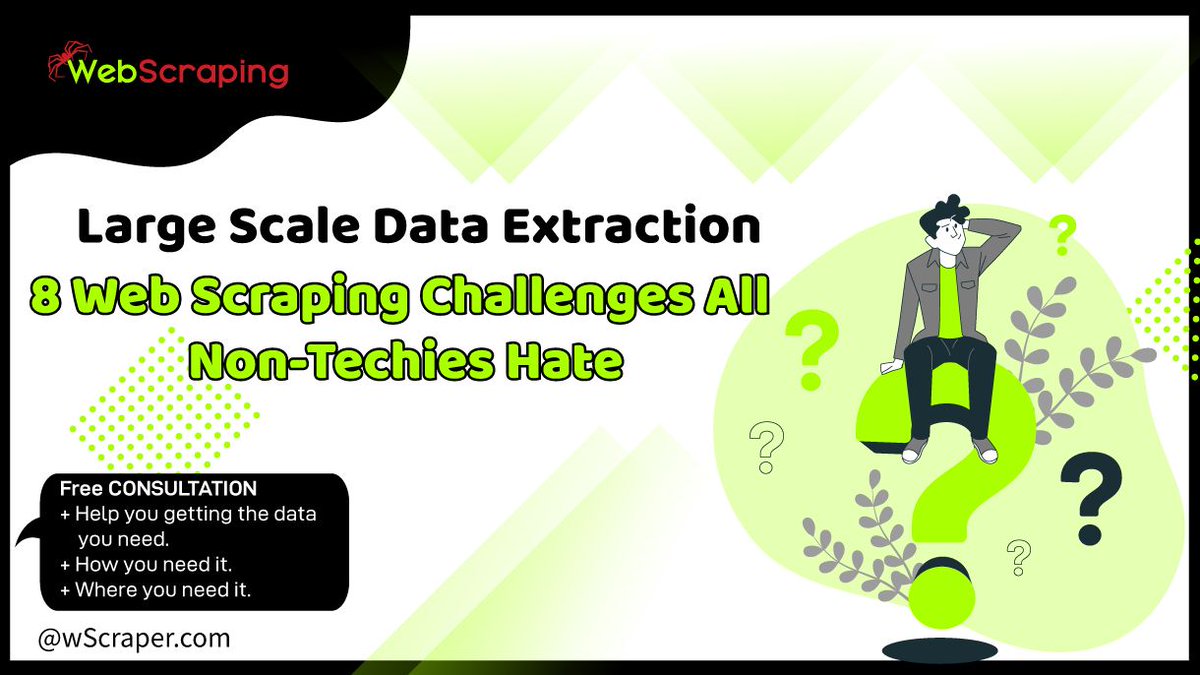 WebScraping

Large Scale Data Extraction

8 Web Scraping Challenges All Non-Techies Hate

Free CONSULTATION
+ Help you getting the data you need.
+ How you need it.
+ Where you need it.

@wScraper.com